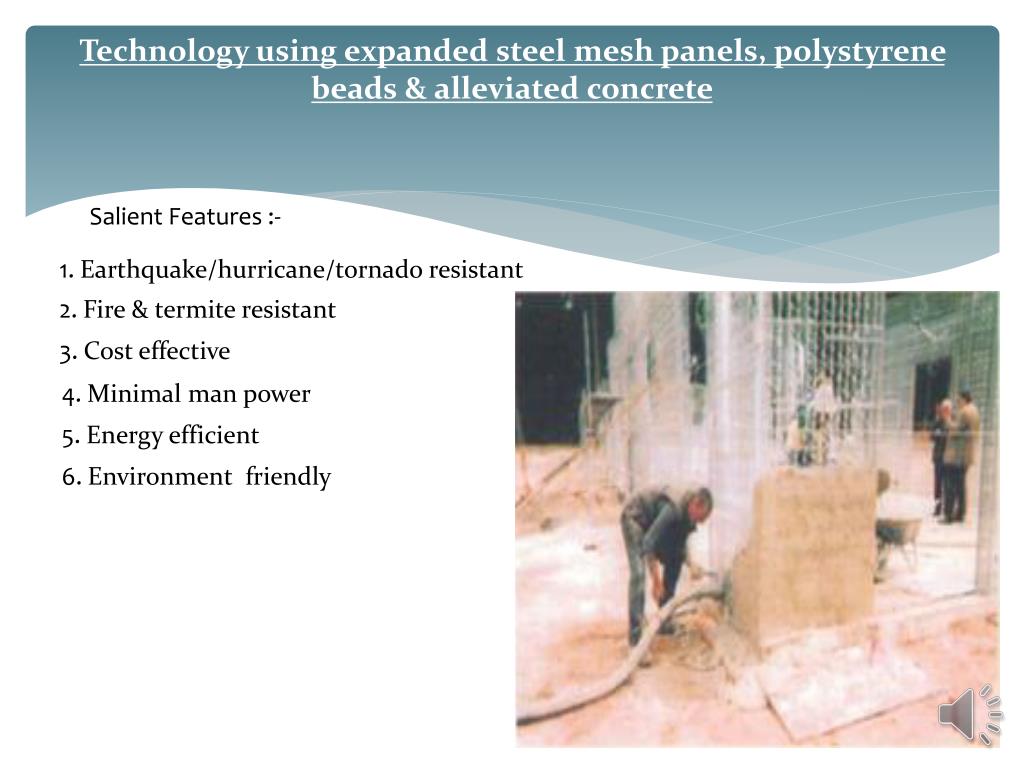 Technology using expanded steel mesh panels, polystyrene beads & alleviated concrete

Salient Features :-

1. Earthquake/hurricane/tornado resistant

2. Fire & termite resistant

3. Cost effective

4. Minimal man power

5. Energy efficient

6. Environment friendly